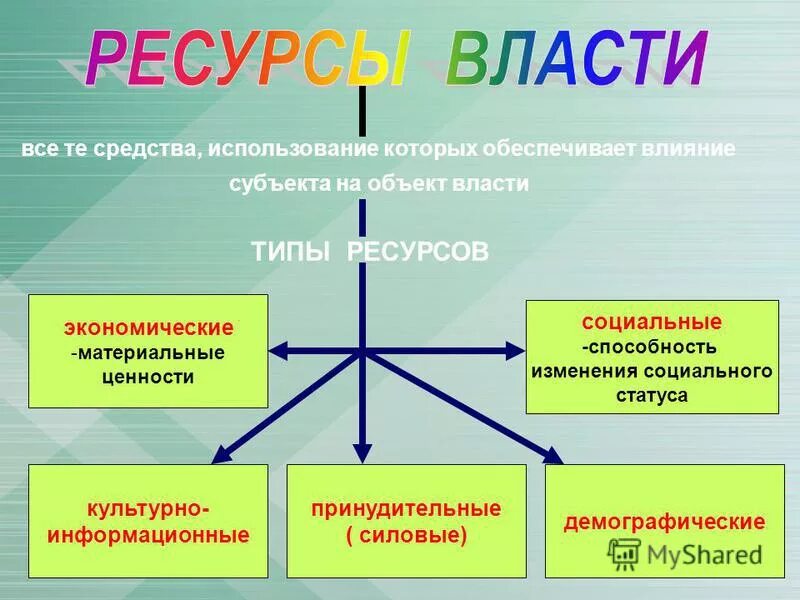 РЕСУРСЫ ВЛАСТИ

все те средства, использование которых обеспечивает влияние субъекта на объект власти

ТИПЫ РЕСУРСОВ

экономические -материальные ценности

социальные -способность изменения социального статуса

культурно-информационные

принудительные ( силовые)

демографические

MyShared